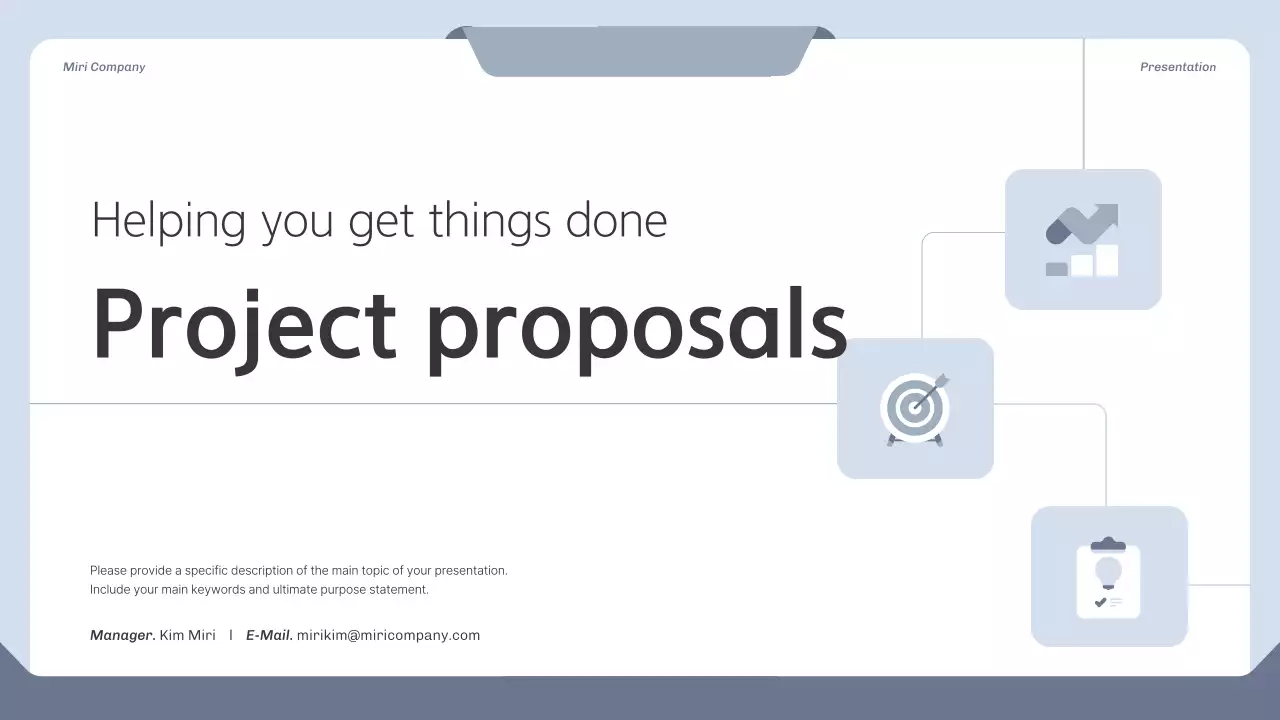 Miri Company

Presentation

Helping you get things done

Project proposals

Please provide a specific description of the main topic of your presentation. Include your main keywords and ultimate purpose statement.

Manager. Kim Miri | E-Mail. mirikim@miricompany.com